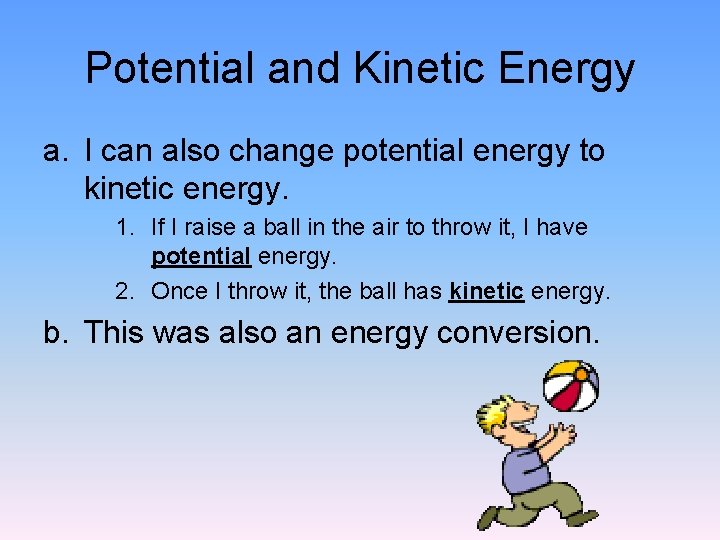 Potential and Kinetic Energy

a. I can also change potential energy to kinetic energy.

1. If I raise a ball in the air to throw it, I have potential energy.

2. Once I throw it, the ball has kinetic energy.

b. This was also an energy conversion.